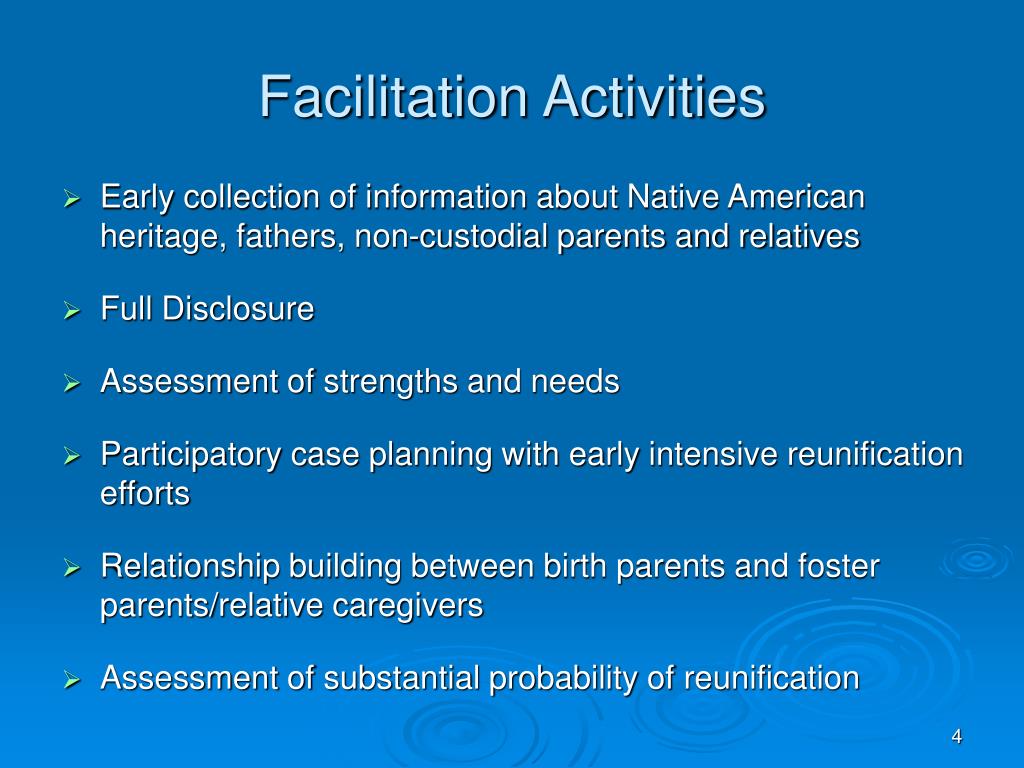 Facilitation Activities

➢ Early collection of information about Native American heritage, fathers, non-custodial parents and relatives

➢ Full Disclosure

➢ Assessment of strengths and needs

➢ Participatory case planning with early intensive reunification efforts

➢ Relationship building between birth parents and foster parents/relative caregivers

➢ Assessment of substantial probability of reunification

4